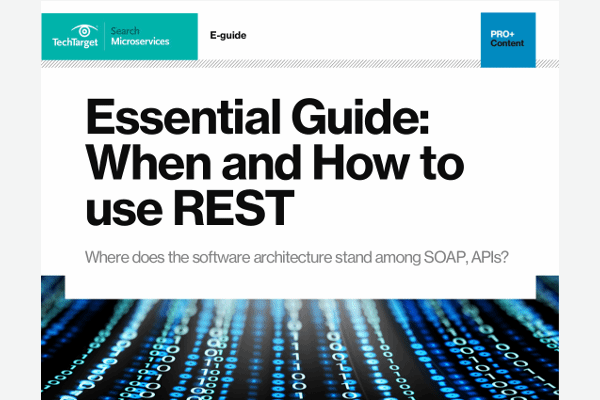 TechTarget Search Microservices

E-guide

PRO+ Content

Essential Guide: When and How to use REST

Where does the software architecture stand among SOAP, APIs?